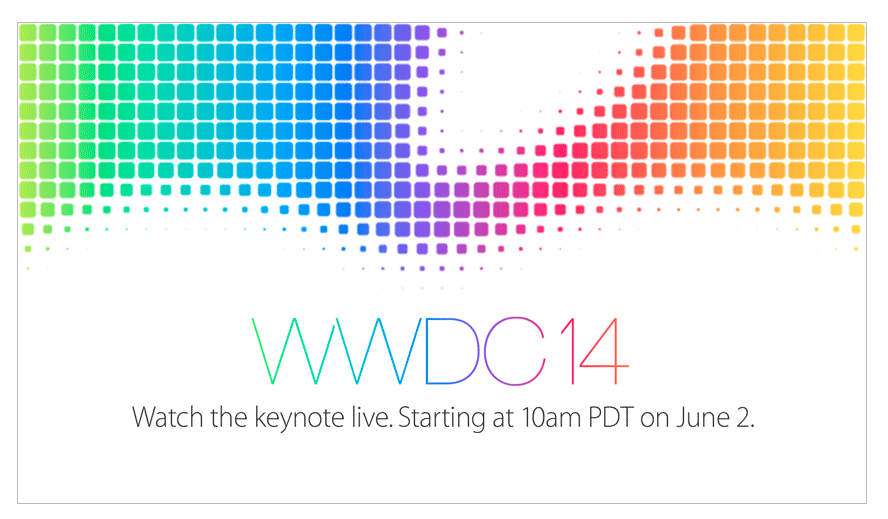 WWDC14

Watch the keynote live. Starting at 10am PDT on June 2.